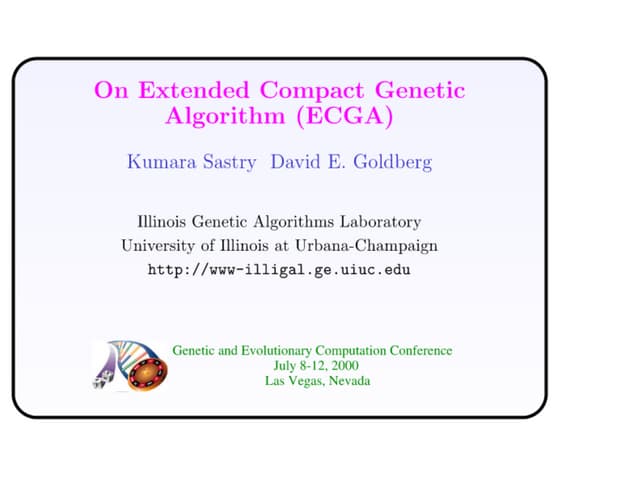 On Extended Compact Genetic Algorithm (ECGA)

Kumara Sastry David E. Goldberg

Illinois Genetic Algorithms Laboratory
University of Illinois at Urbana-Champaign
http://www-illigal.ge.uiuc.edu

Genetic and Evolutionary Computation Conference
July 8-12, 2000
Las Vegas, Nevada